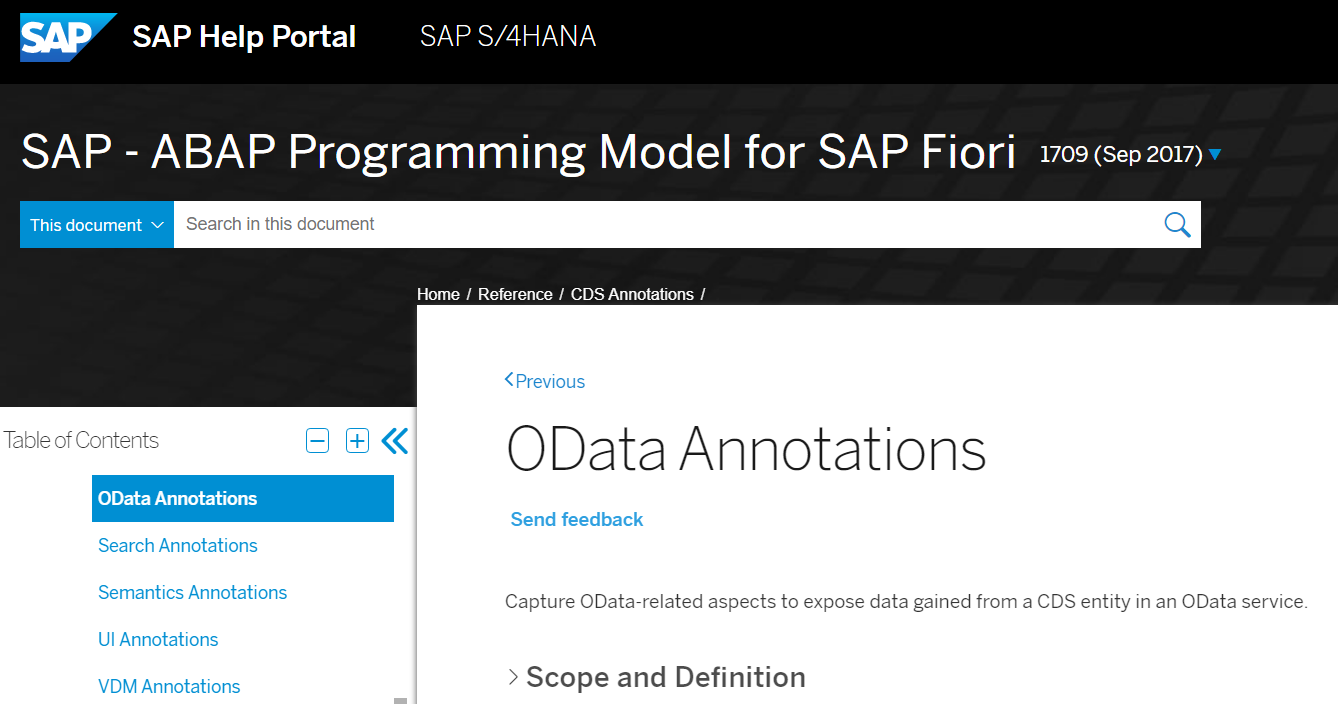 SAP SAP Help Portal SAP S/4HANA

SAP - ABAP Programming Model for SAP Fiori 1709 (Sep 2017)

This document

Search in this document

Home / Reference / CDS Annotations /

Table of Contents

OData Annotations

Search Annotations

Semantics Annotations

UI Annotations

VDM Annotations

Previous

OData Annotations

Send feedback

Capture OData-related aspects to expose data gained from a CDS entity in an OData service.

Scope and Definition